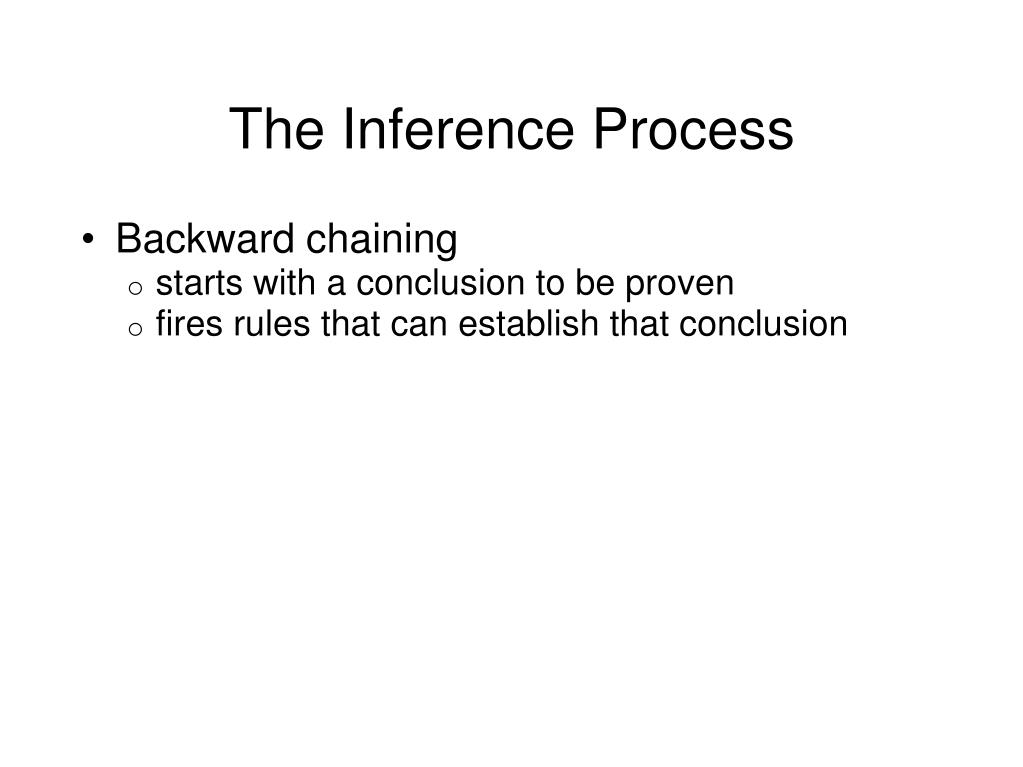 The Inference Process

• Backward chaining
  o starts with a conclusion to be proven
  o fires rules that can establish that conclusion